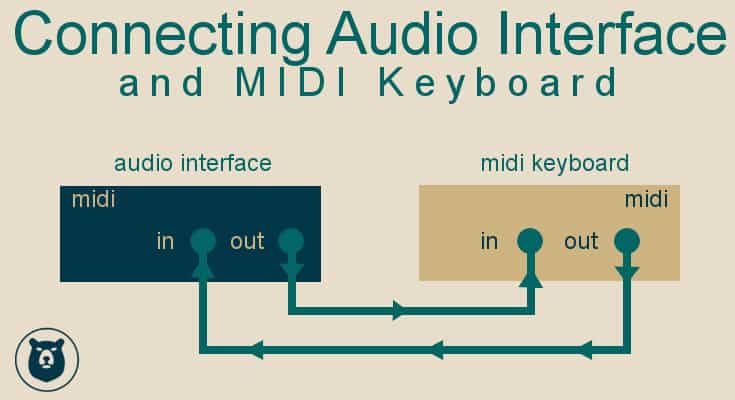 Connecting Audio Interface
and MIDI Keyboard

audio interface

midi

in out

midi keyboard

midi

in out